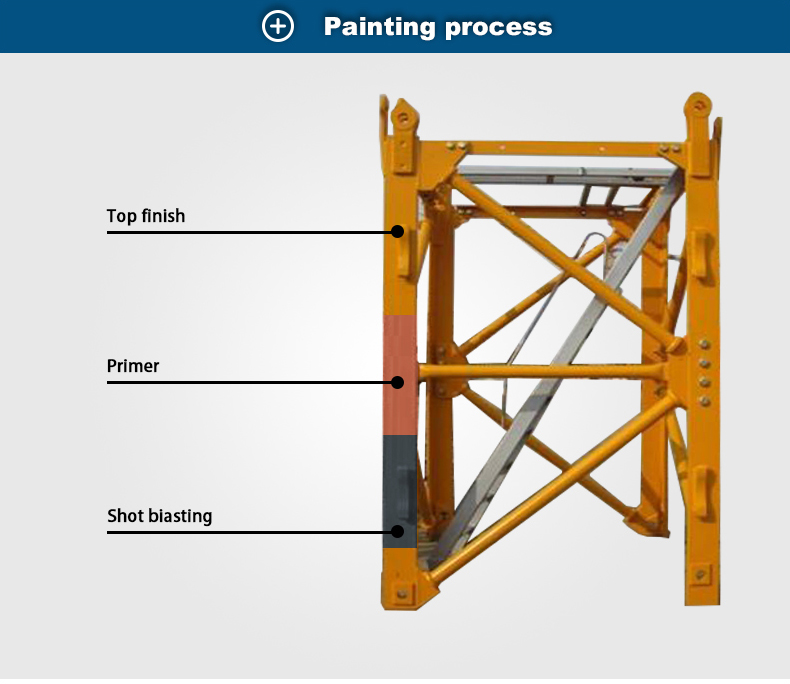 Painting process

Top finish

Primer

Shot biasting